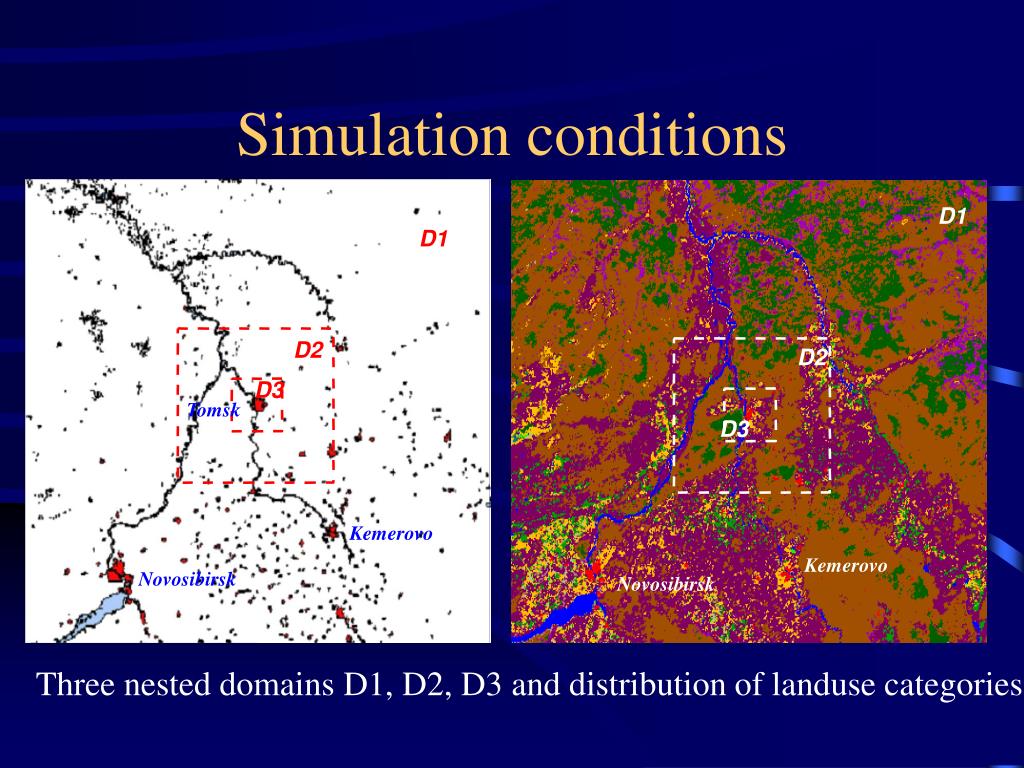 Simulation conditions

D1

D2

D3

Tomsk

Kemerovo

Novosibirsk

D1

D2

D3

Kemerovo

Novosibirsk

Three nested domains D1, D2, D3 and distribution of landuse categories